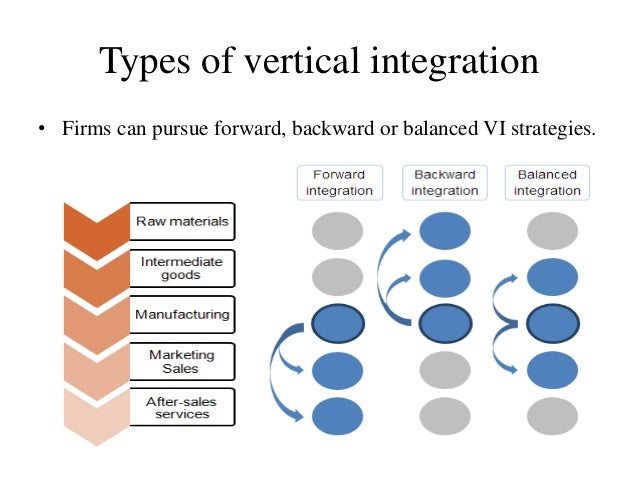 Types of vertical integration

• Firms can pursue forward, backward or balanced VI strategies.

Raw materials

Intermediate goods

Manufacturing

Marketing Sales

After-sales services

Forward integration

Backward integration

Balanced integration